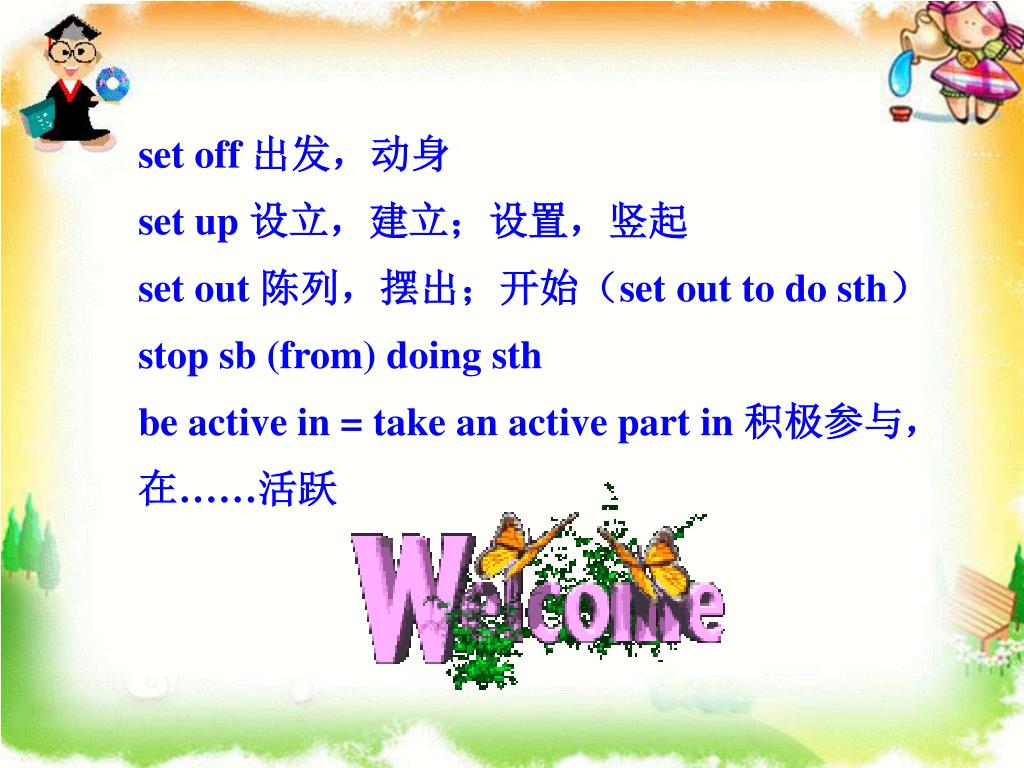 set off 出发，动身

set up 设立，建立；设置，竖起

set out 陈列，摆出；开始（set out to do sth）

stop sb (from) doing sth

be active in = take an active part in 积极参与，在……活跃

Welcome